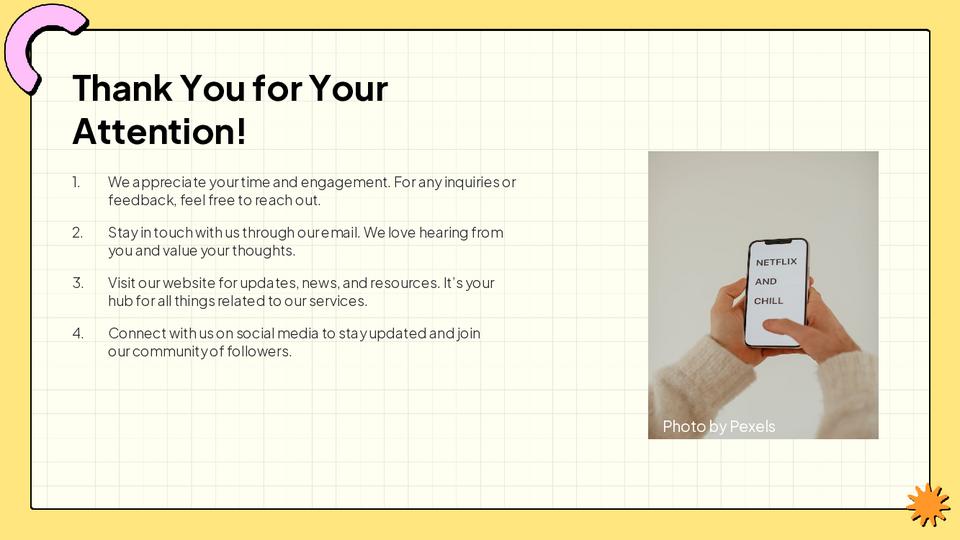 Thank You for Your Attention!

1. We appreciate your time and engagement. For any inquiries or feedback, feel free to reach out.

2. Stay in touch with us through our email. We love hearing from you and value your thoughts.

3. Visit our website for updates, news, and resources. It's your hub for all things related to our services.

4. Connect with us on social media to stay updated and join our community of followers.

NETFLIX AND CHILL

Photo by Pexels